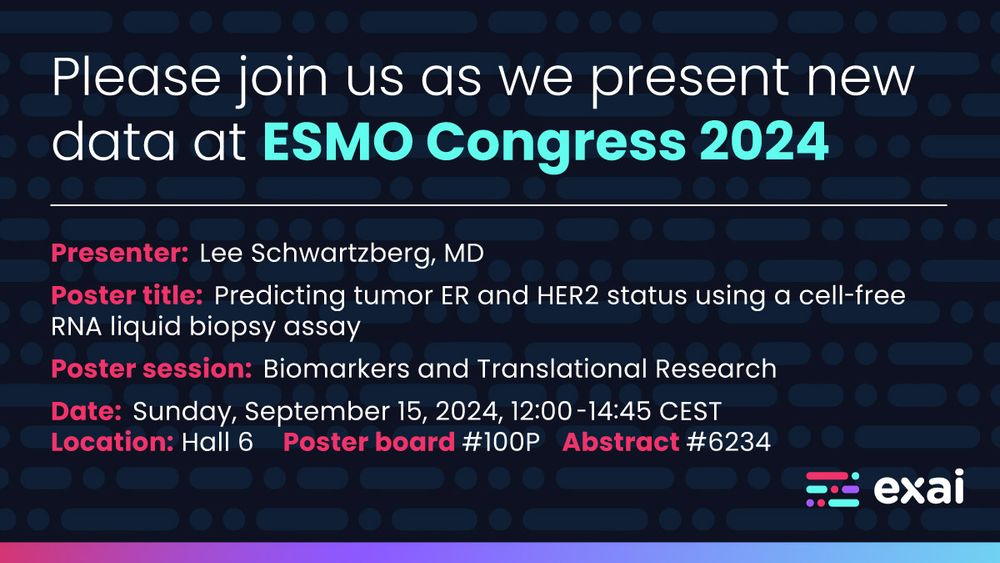 Please join us as we present new data at ESMO Congress 2024

Presenter: Lee Schwartzberg, MD

Poster title: Predicting tumor ER and HER2 status using a cell-free RNA liquid biopsy assay

Poster session: Biomarkers and Translational Research

Date: Sunday, September 15, 2024, 12:00-14:45 CEST
Location: Hall 6 Poster board #100P Abstract #6234

exai